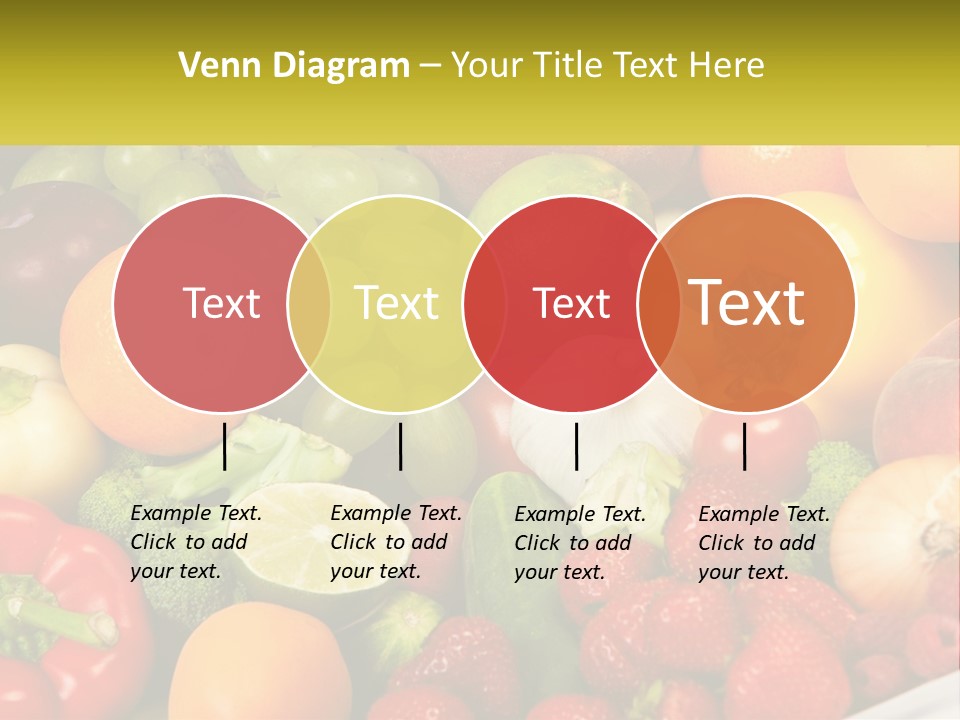 Venn Diagram – Your Title Text Here

Text

Text

Text

Text

Example Text. Click to add your text.

Example Text. Click to add your text.

Example Text. Click to add your text.

Example Text. Click to add your text.